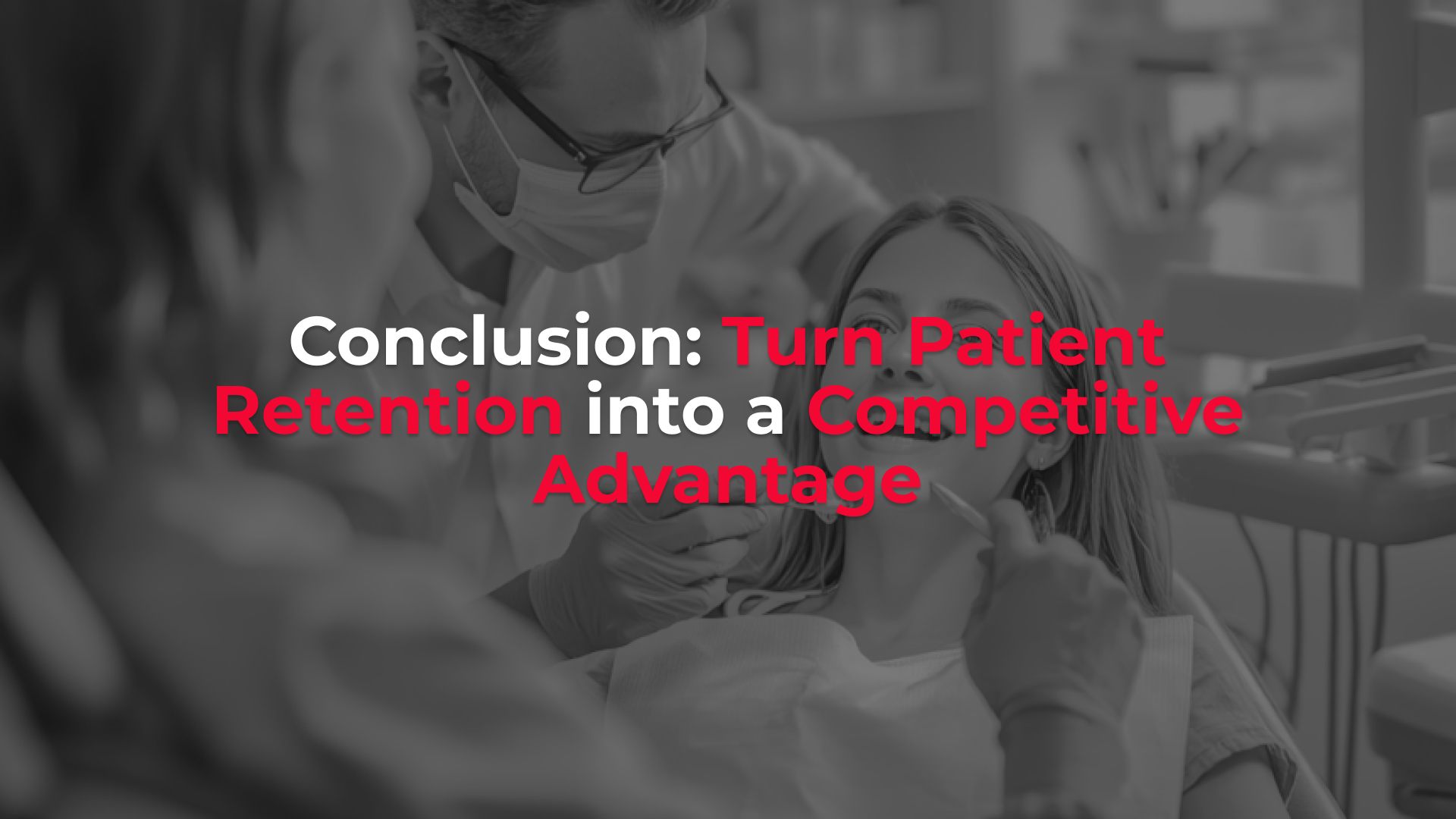 Conclusion: Turn Patient Retention into a Competitive Advantage